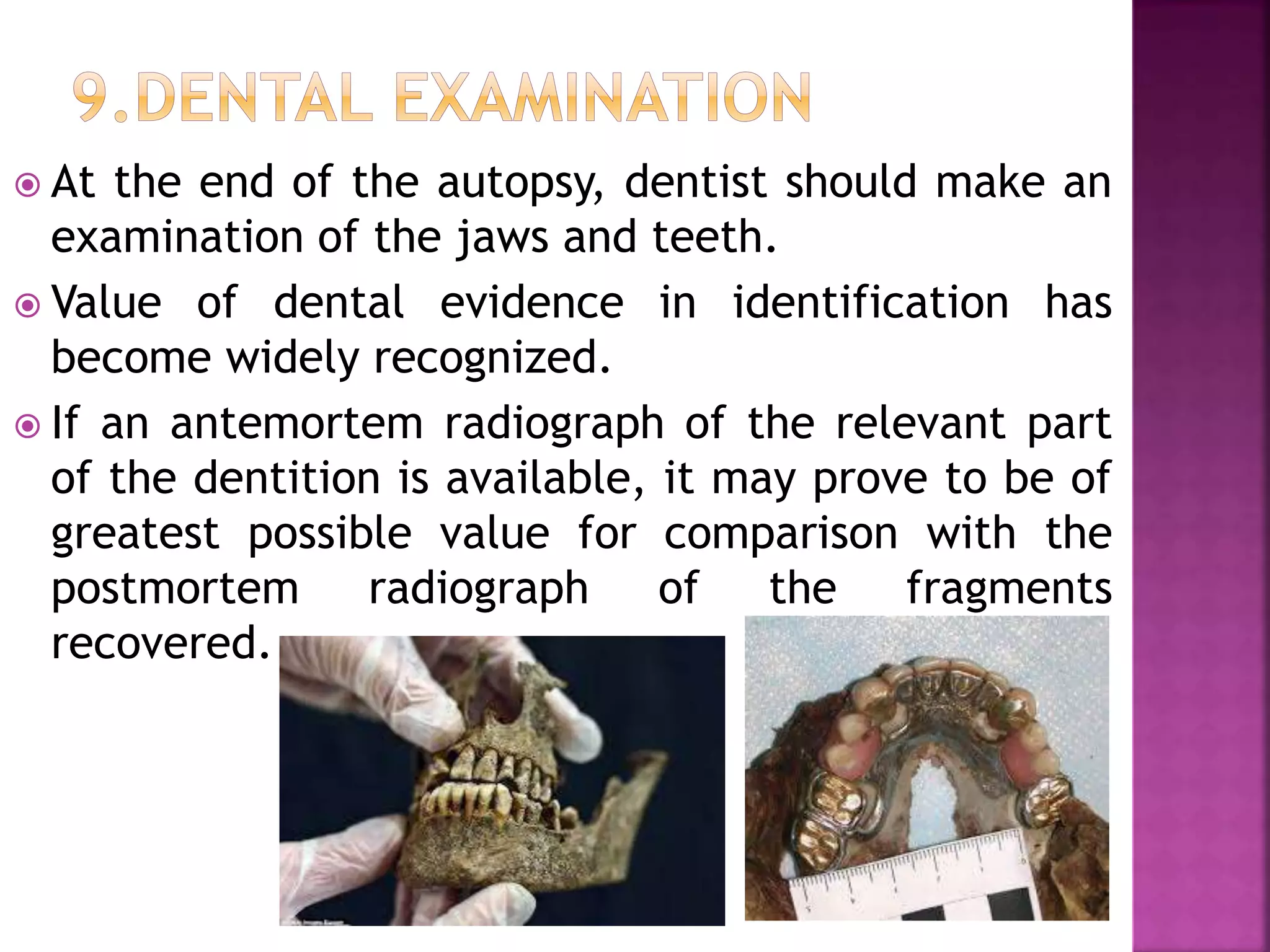 9.DENTAL EXAMINATION

At the end of the autopsy, dentist should make an examination of the jaws and teeth.

Value of dental evidence in identification has become widely recognized.

If an antemortem radiograph of the relevant part of the dentition is available, it may prove to be of greatest possible value for comparison with the postmortem radiograph of the fragments recovered.